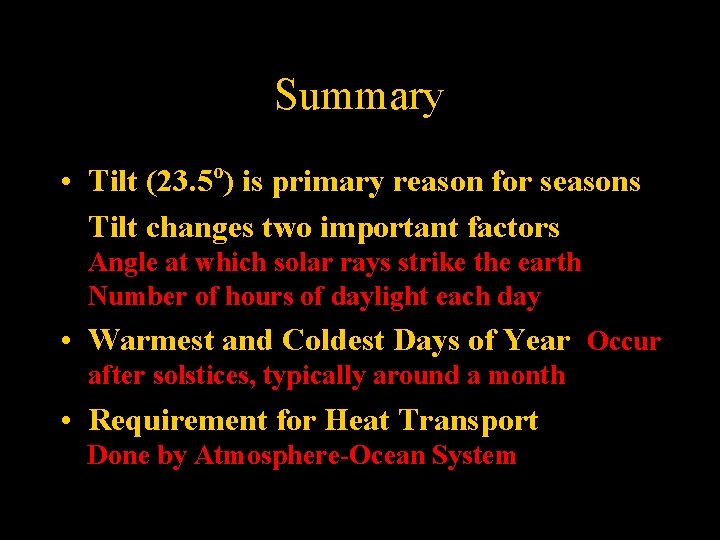 Summary

• Tilt ($23.5^o$) is primary reason for seasons

Tilt changes two important factors
Angle at which solar rays strike the earth
Number of hours of daylight each day

• Warmest and Coldest Days of Year Occur after solstices, typically around a month

• Requirement for Heat Transport
Done by Atmosphere-Ocean System